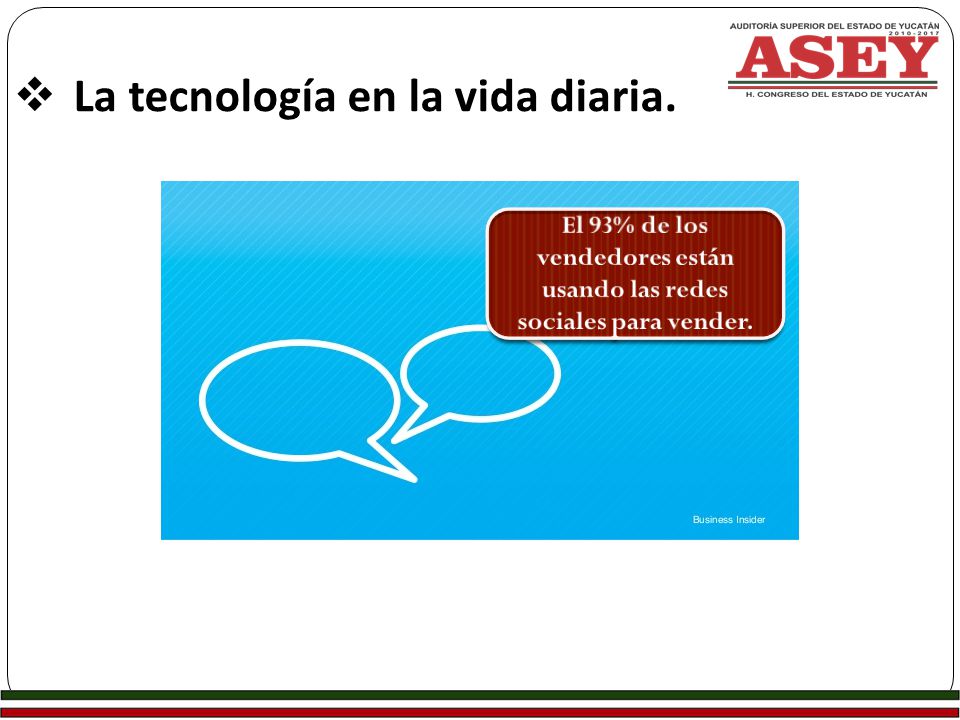 AUDITORÍA SUPERIOR DEL ESTADO DE YUCATÁN
2010-2017
ASEY
H. CONGRESO DEL ESTADO DE YUCATÁN

❖ La tecnología en la vida diaria.

El 93% de los vendedores están usando las redes sociales para vender.

Business Insider